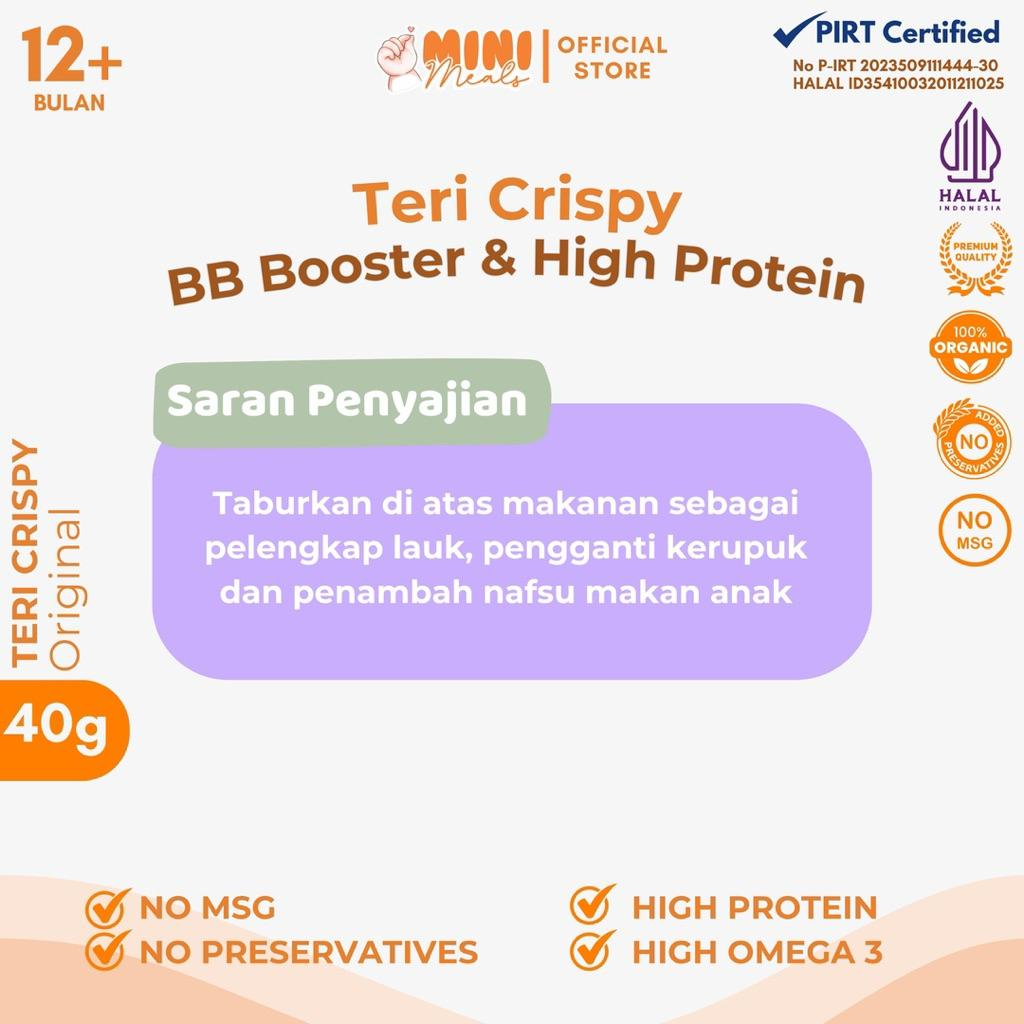 12+
BULAN

MINI Meals | OFFICIAL STORE

PIRT Certified
No P-IRT 2023509111444-30
HALAL ID35410032011211025

HALAL INDONESIA

PREMIUM QUALITY

100% ORGANIC

NO ADDED PRESERVATIVES

NO MSG

Teri Crispy
BB Booster & High Protein

Saran Penyajian

Taburkan di atas makanan sebagai pelengkap lauk, pengganti kerupuk dan penambah nafsu makan anak

TERI CRISPY
Original

40g

NO MSG
NO PRESERVATIVES
HIGH PROTEIN
HIGH OMEGA 3